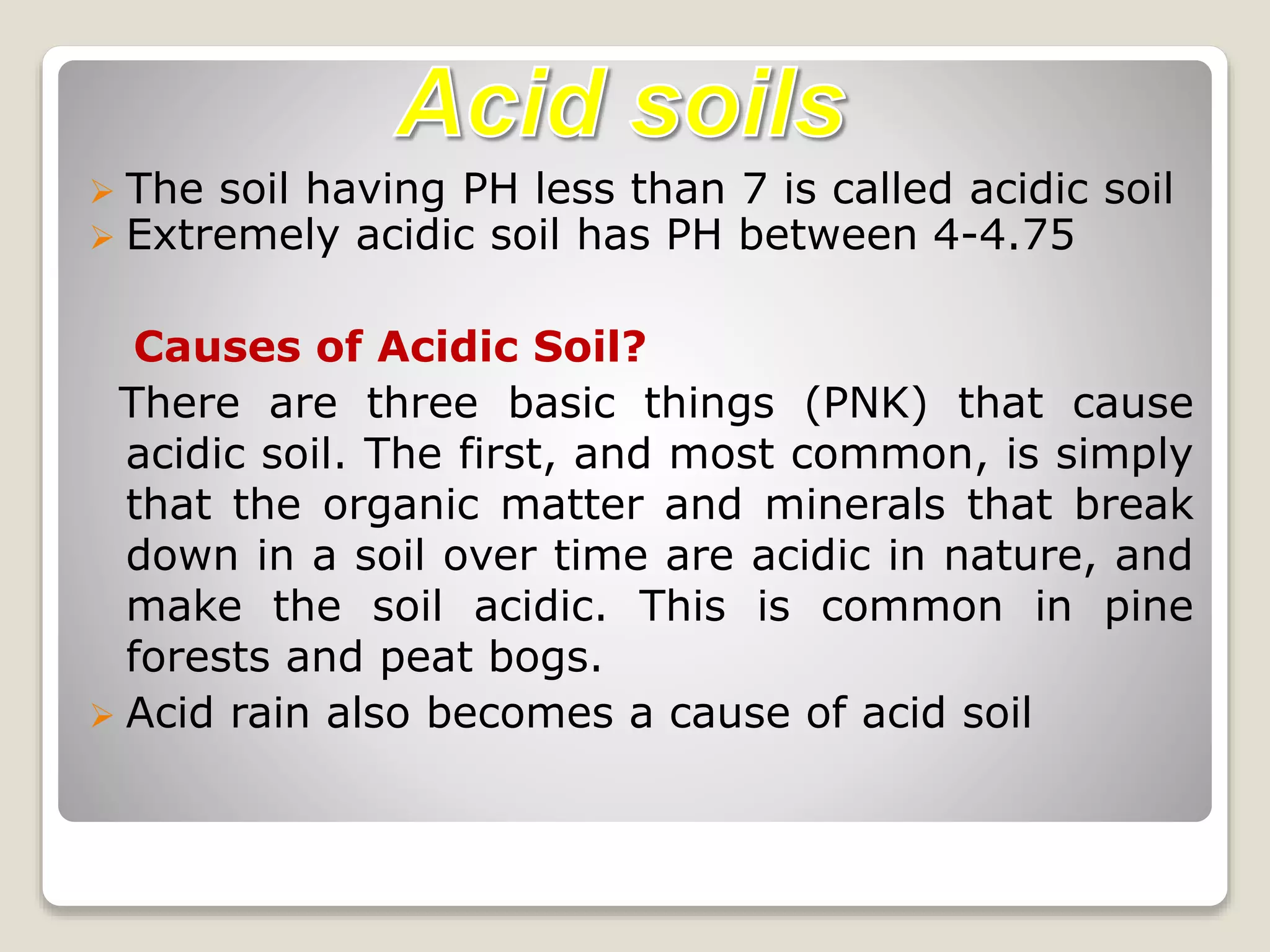 Acid soils

➢ The soil having PH less than 7 is called acidic soil
➢ Extremely acidic soil has PH between 4-4.75

Causes of Acidic Soil?

There are three basic things (PNK) that cause acidic soil. The first, and most common, is simply that the organic matter and minerals that break down in a soil over time are acidic in nature, and make the soil acidic. This is common in pine forests and peat bogs.

➢ Acid rain also becomes a cause of acid soil